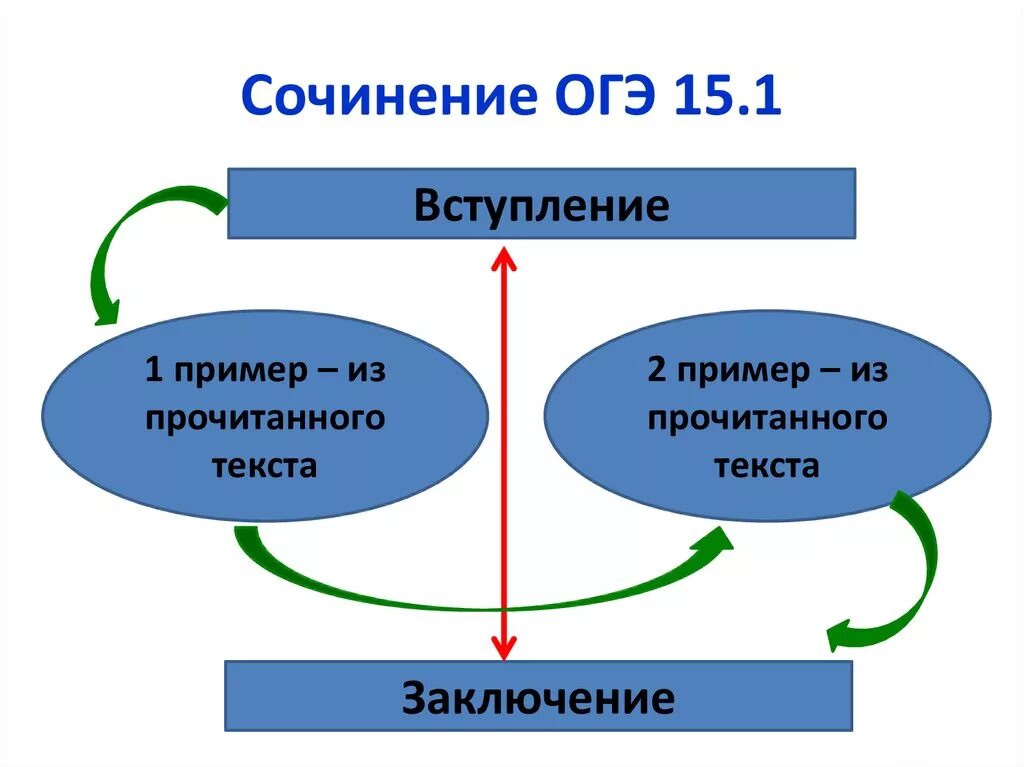 Сочинение ОГЭ 15.1

Вступление

1 пример – из прочитанного текста

2 пример – из прочитанного текста

Заключение